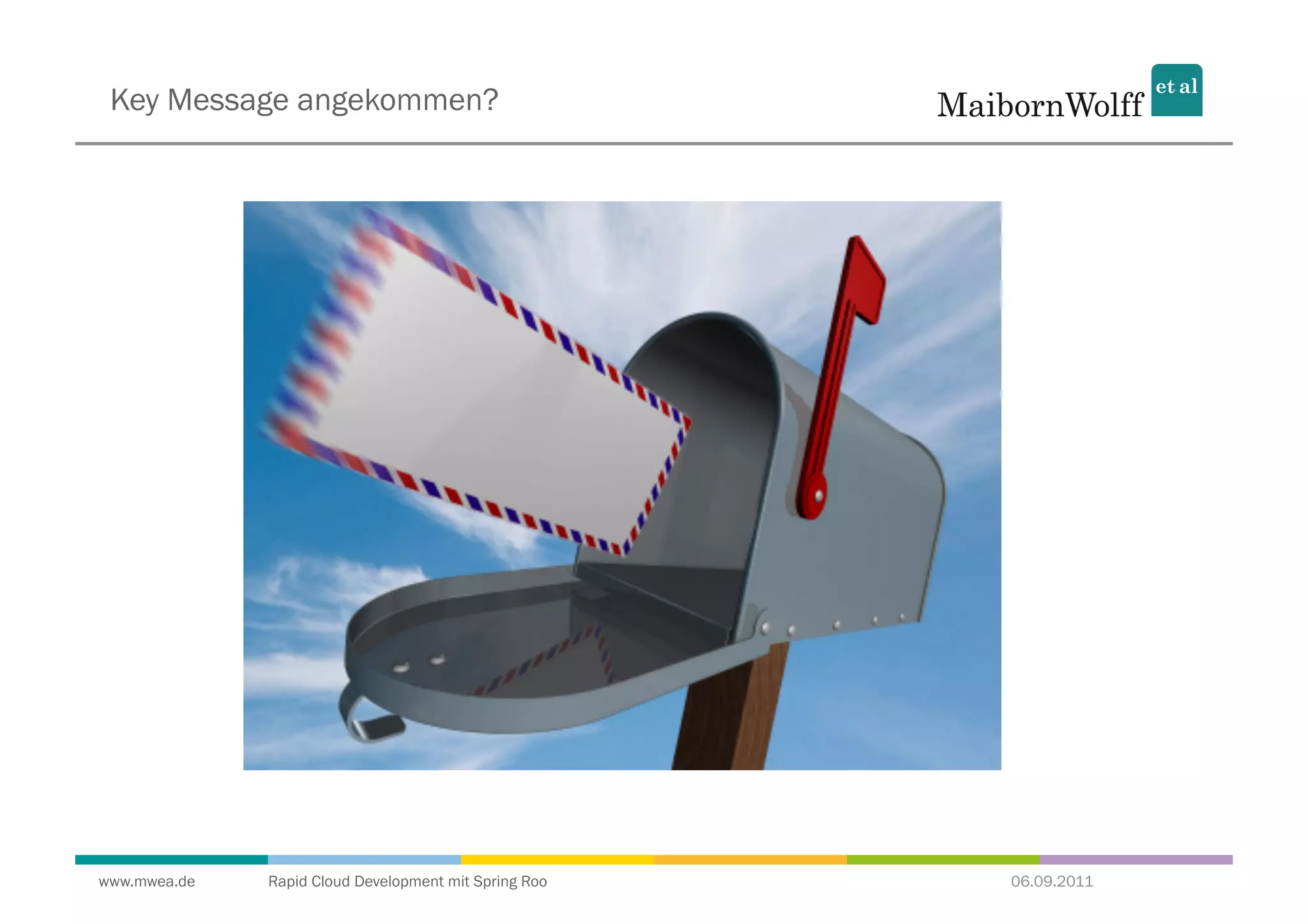 Key Message angekommen?

MaibornWolff et al

www.mwea.de

Rapid Cloud Development mit Spring Roo

06.09.2011